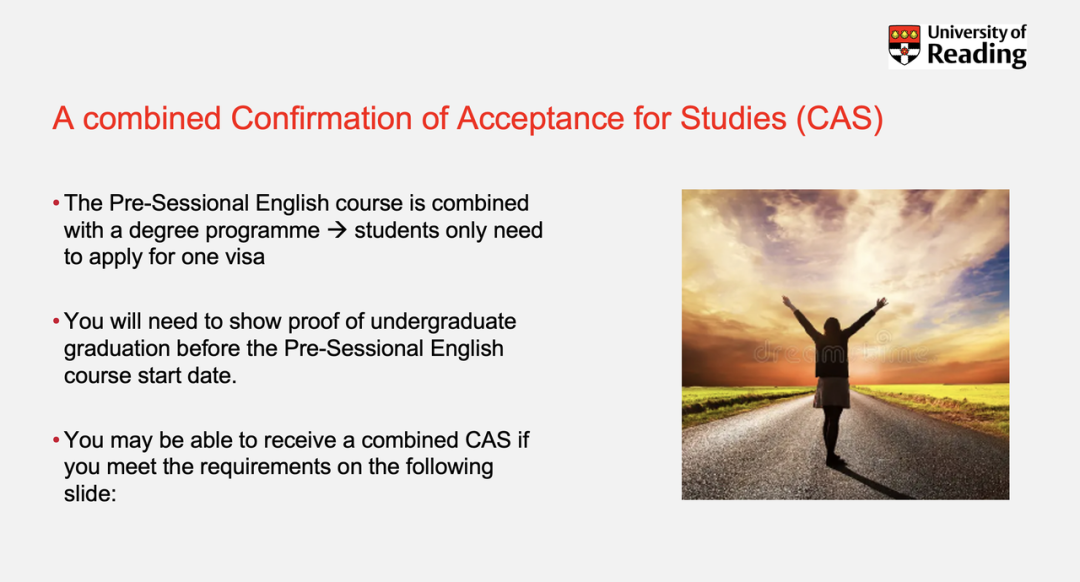 University of Reading

A combined Confirmation of Acceptance for Studies (CAS)

• The Pre-Sessional English course is combined with a degree programme → students only need to apply for one visa

• You will need to show proof of undergraduate graduation before the Pre-Sessional English course start date.

• You may be able to receive a combined CAS if you meet the requirements on the following slide:

dreamstime